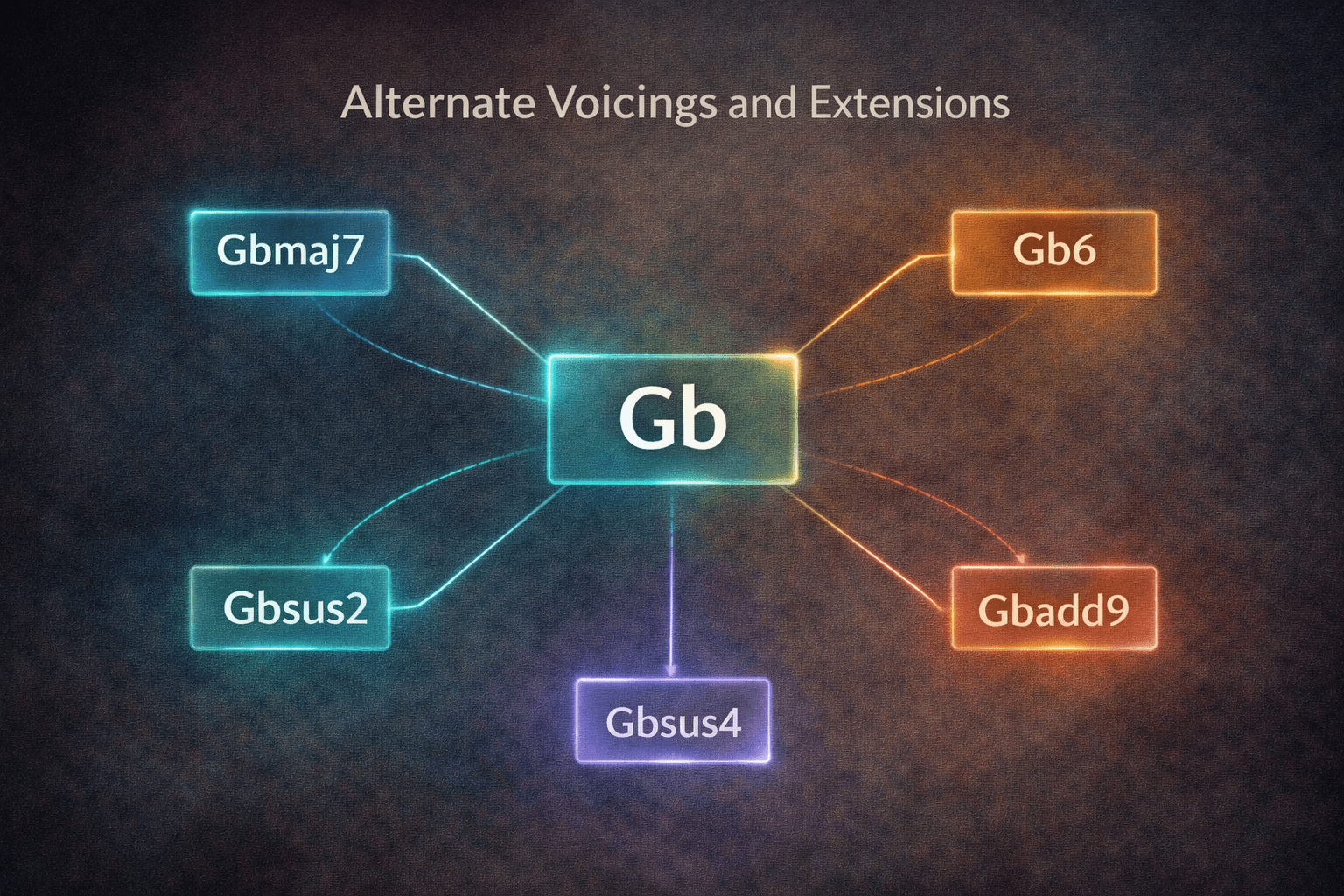 Alternate Voicings and Extensions

Gbmaj7

Gb6

Gb

Gbsus2

Gbadd9

Gbsus4